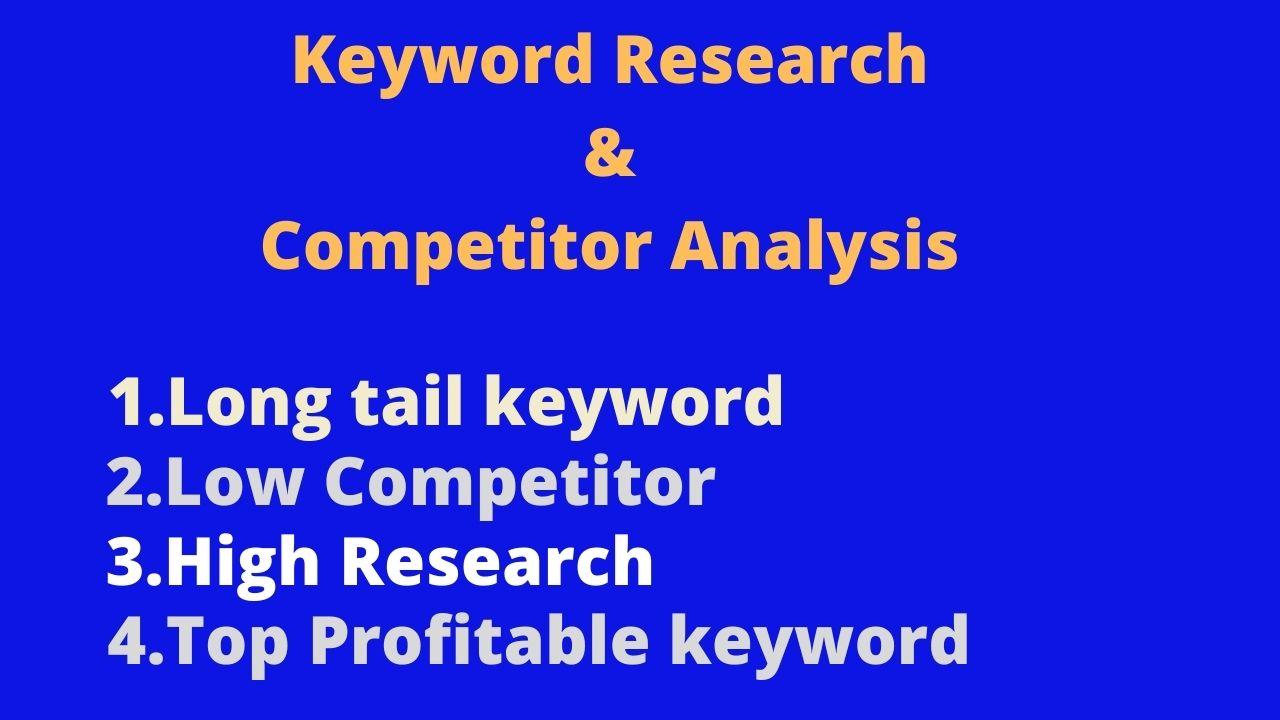 Keyword Research
&
Competitor Analysis

1.Long tail keyword
2.Low Competitor
3.High Research
4.Top Profitable keyword